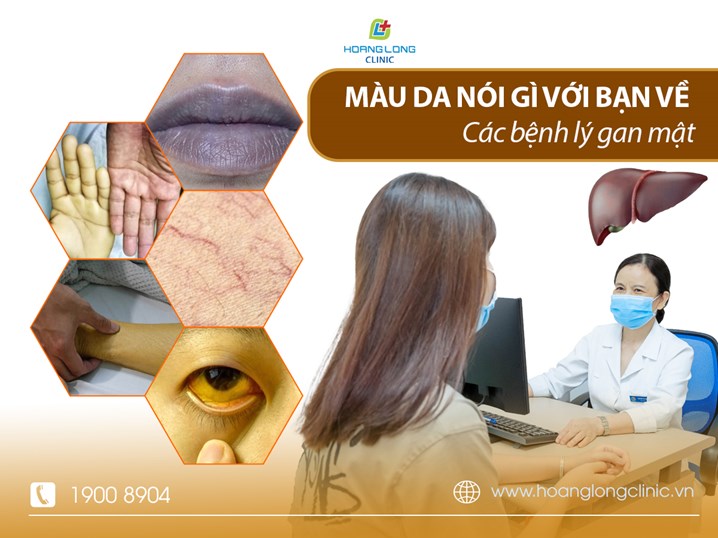 HOANG LONG
CLINIC

MÀU DA NÓI GÌ VỚI BẠN VỀ
Các bệnh lý gan mật

1900 8904

www.hoanglongclinic.vn